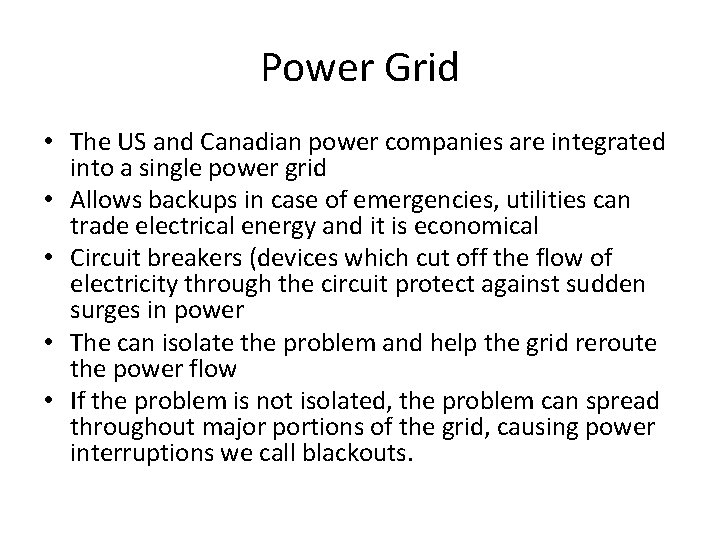 Power Grid

• The US and Canadian power companies are integrated into a single power grid
• Allows backups in case of emergencies, utilities can trade electrical energy and it is economical
• Circuit breakers (devices which cut off the flow of electricity through the circuit protect against sudden surges in power
• The can isolate the problem and help the grid reroute the power flow
• If the problem is not isolated, the problem can spread throughout major portions of the grid, causing power interruptions we call blackouts.